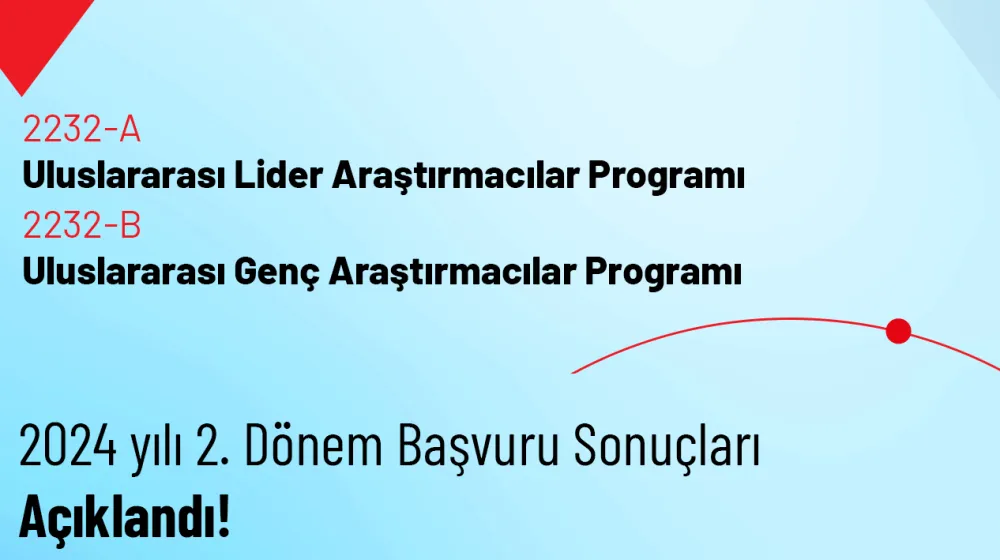 2232-A
Uluslararası Lider Araştırmacılar Programı
2232-B
Uluslararası Genç Araştırmacılar Programı

2024 yılı 2. Dönem Başvuru Sonuçları
Açıklandı!